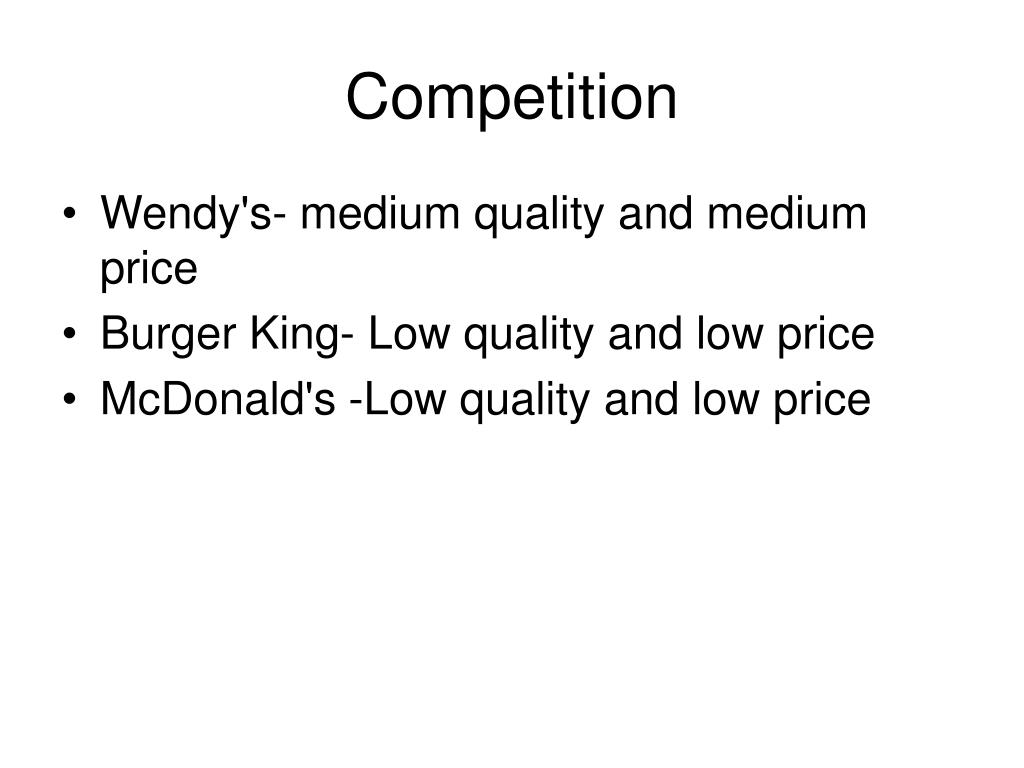 Competition

• Wendy's- medium quality and medium price
• Burger King- Low quality and low price
• McDonald's -Low quality and low price